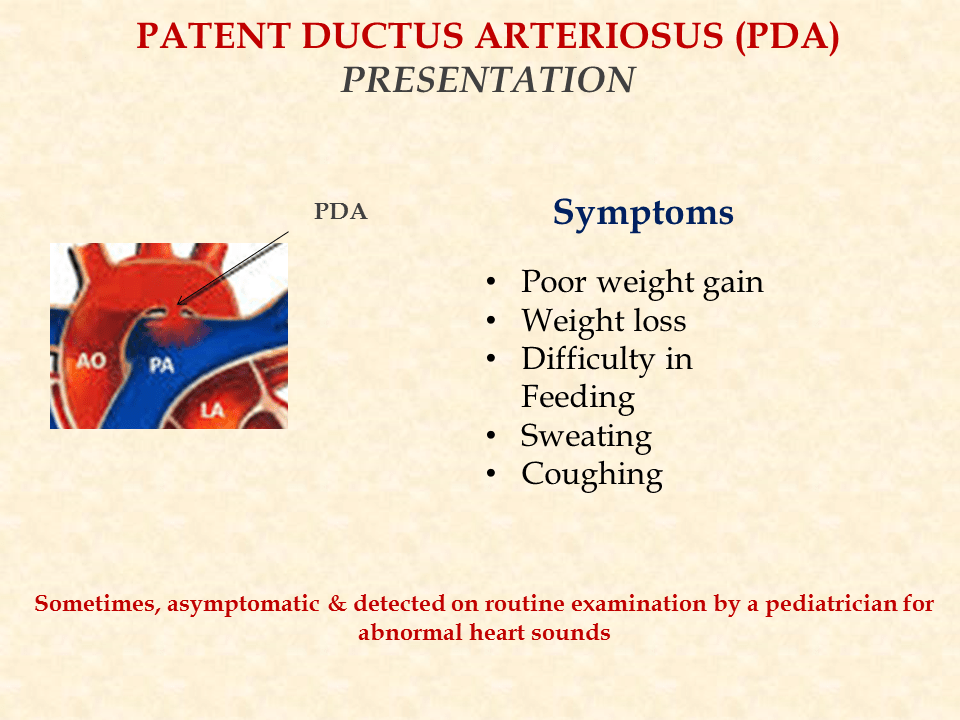 PATENT DUCTUS ARTERIOSUS (PDA)
PRESENTATION

PDA

AO
PA
LA

Symptoms

• Poor weight gain
• Weight loss
• Difficulty in Feeding
• Sweating
• Coughing

Sometimes, asymptomatic & detected on routine examination by a pediatrician for abnormal heart sounds